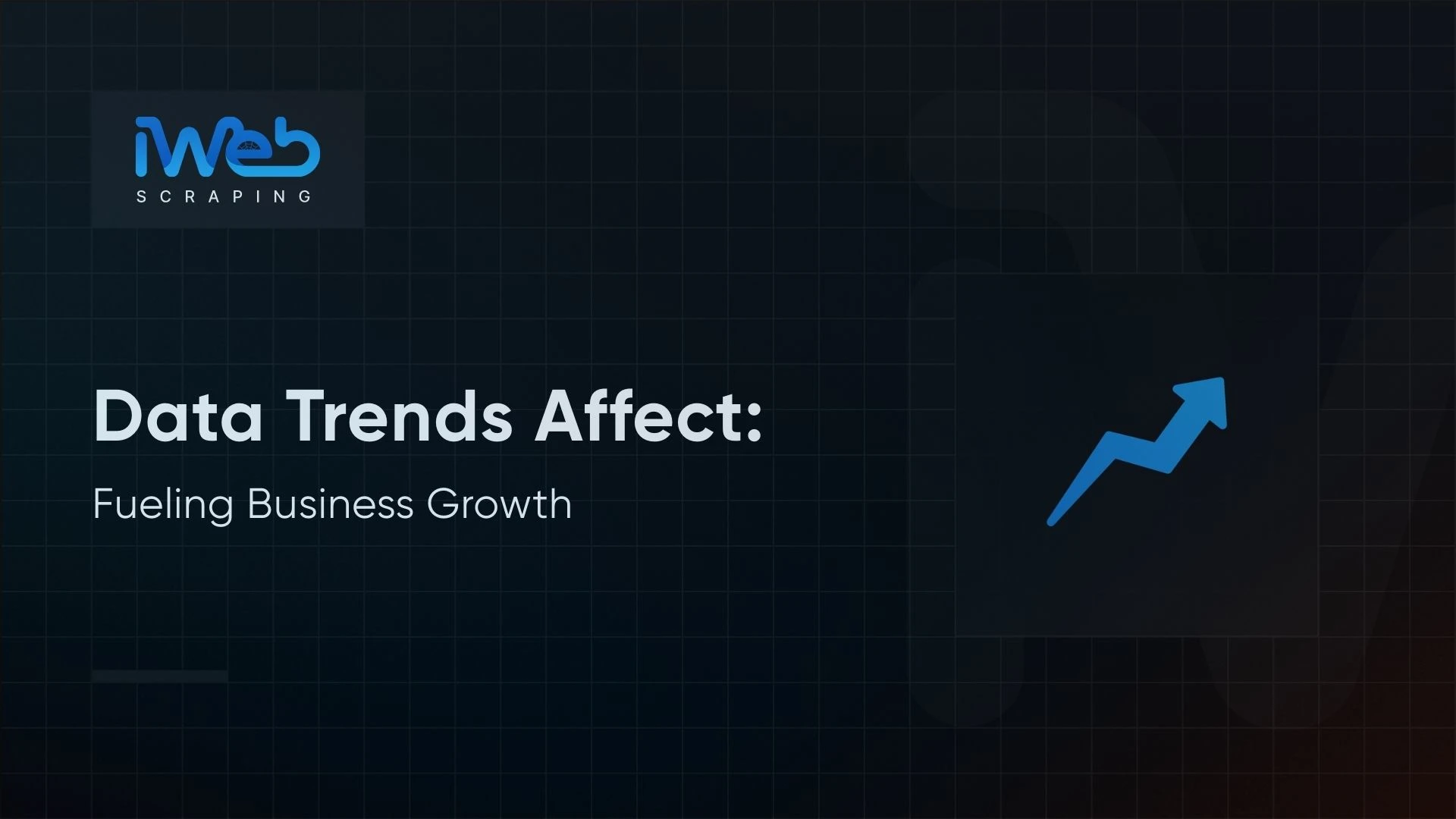 iWeb
SCRAPING

Data Trends Affect:

Fueling Business Growth